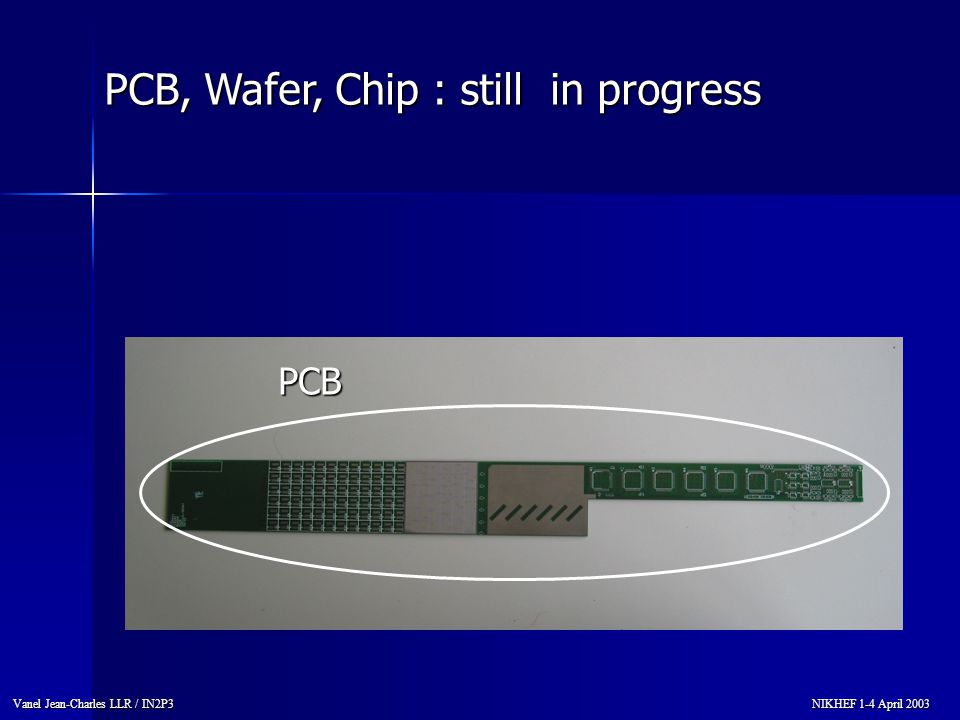 PCB, Wafer, Chip : still  in progress

PCB

Vanel Jean-Charles LLR / IN2P3

NIKHEF 1-4 April 2003